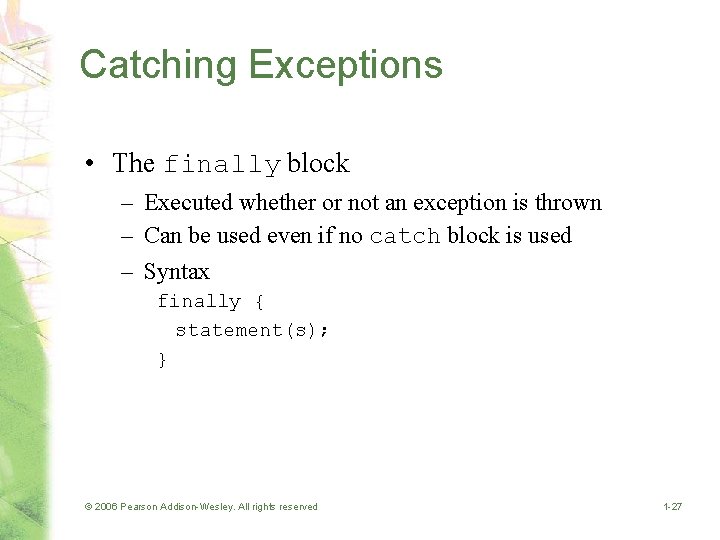 Catching Exceptions

• The finally block
– Executed whether or not an exception is thrown
– Can be used even if no catch block is used
– Syntax
finally {
  statement(s);
}

© 2006 Pearson Addison-Wesley. All rights reserved

1-27